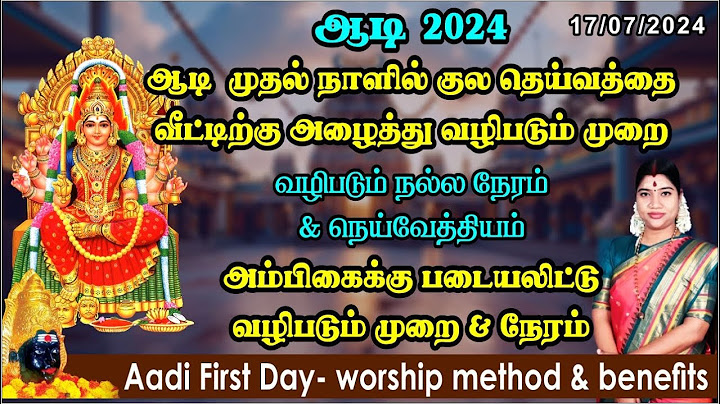 ஆடி 2024

17/07/2024

ஆடி முதல் நாளில் குல தெய்வத்தை வீட்டிற்கு அழைத்து வழிபடும் முறை

வழிபடும் நல்ல நேரம் & நெய்வேத்தியம்

அம்பிகைக்கு படையலிட்டு வழிபடும் முறை & நேரம்

Aadi First Day- worship method & benefits